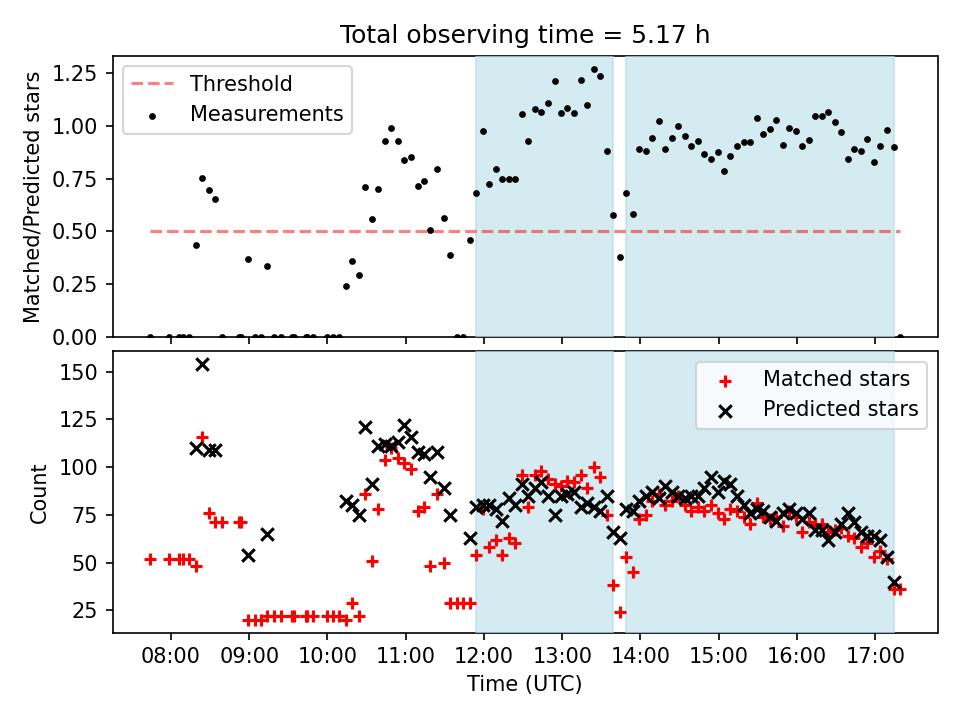 Total observing time = 5.17 h

Threshold
Measurements

Matched/Predicted stars

1.25
1.00
0.75
0.50
0.25
0.00

Matched stars
Predicted stars

Count

150
125
100
75
50
25

08:00
09:00
10:00
11:00
12:00
13:00
14:00
15:00
16:00
17:00

Time (UTC)